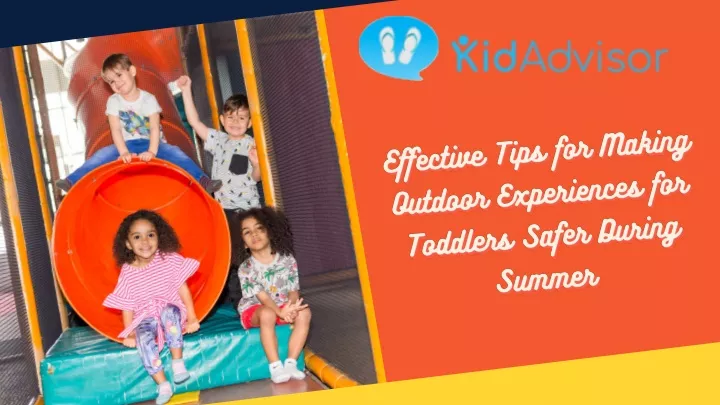 KidAdvisor

Effective Tips for Making Outdoor Experiences for Toddlers Safer During Summer